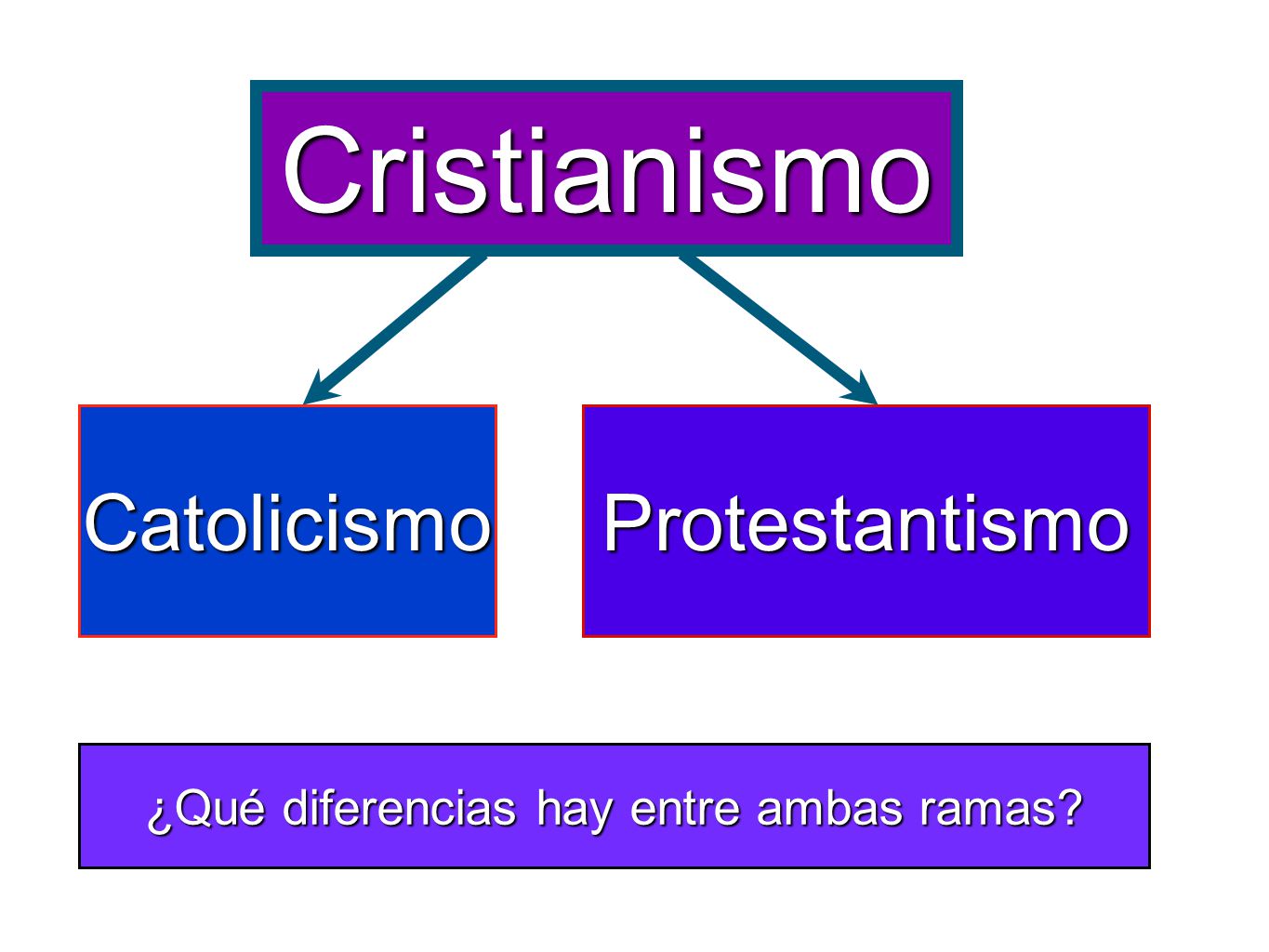 Cristianismo

Catolicismo

Protestantismo

¿Qué diferencias hay entre ambas ramas?